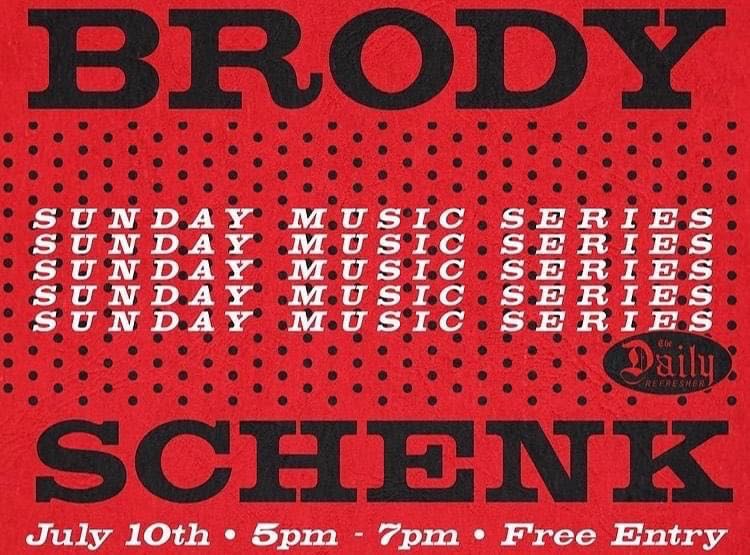 BRODY

SUNDAY MUSIC SERIES
SUNDAY MUSIC SERIES
SUNDAY MUSIC SERIES
SUNDAY MUSIC SERIES
SUNDAY MUSIC SERIES

The Daily REFRESHER

SCHENK

July 10th • 5pm - 7pm • Free Entry